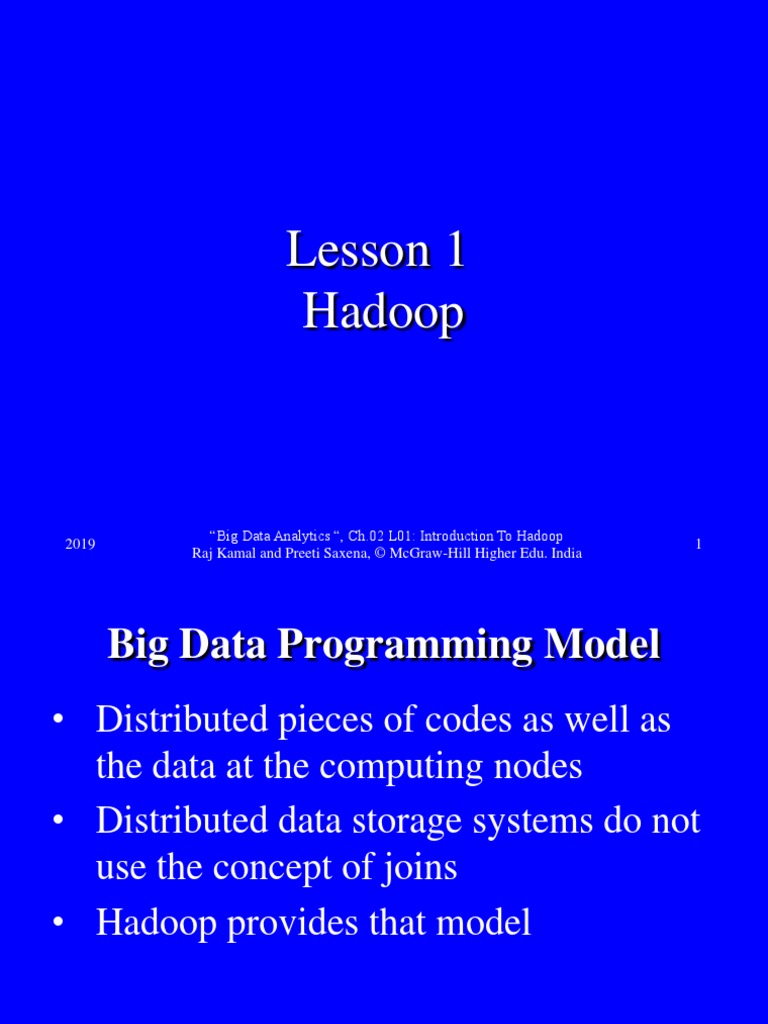 Lesson 1
Hadoop

2019

“Big Data Analytics “, Ch.02 L01: Introduction To Hadoop
Raj Kamal and Preeti Saxena, © McGraw-Hill Higher Edu. India

1

Big Data Programming Model

• Distributed pieces of codes as well as the data at the computing nodes
• Distributed data storage systems do not use the concept of joins
• Hadoop provides that model